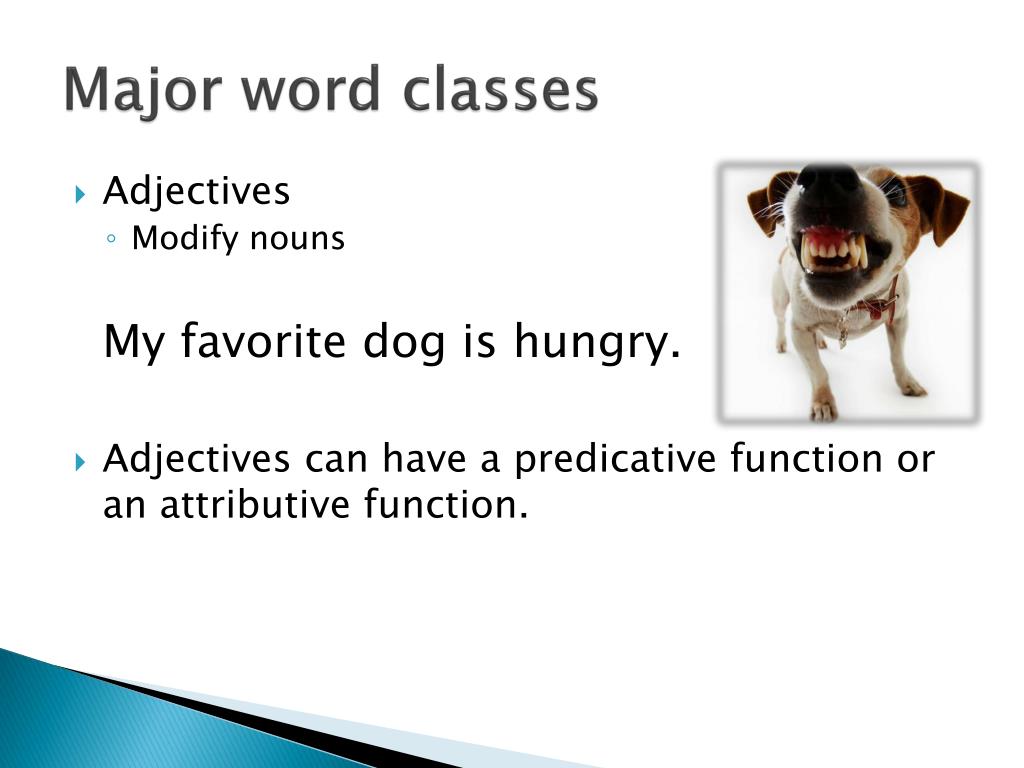 Major word classes

Adjectives
Modify nouns

My favorite dog is hungry.

Adjectives can have a predicative function or an attributive function.